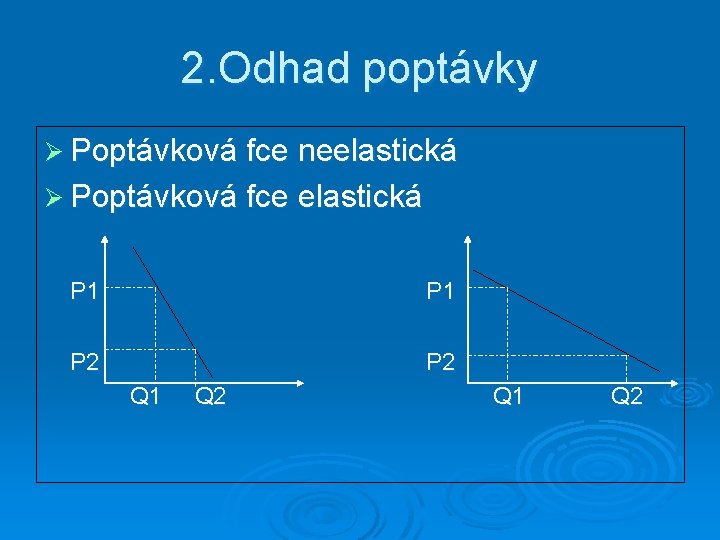 2.Odhad poptávky

➢ Poptávková fce neelastická
➢ Poptávková fce elastická

P1
P2
Q1 Q2

P1
P2
Q1 Q2